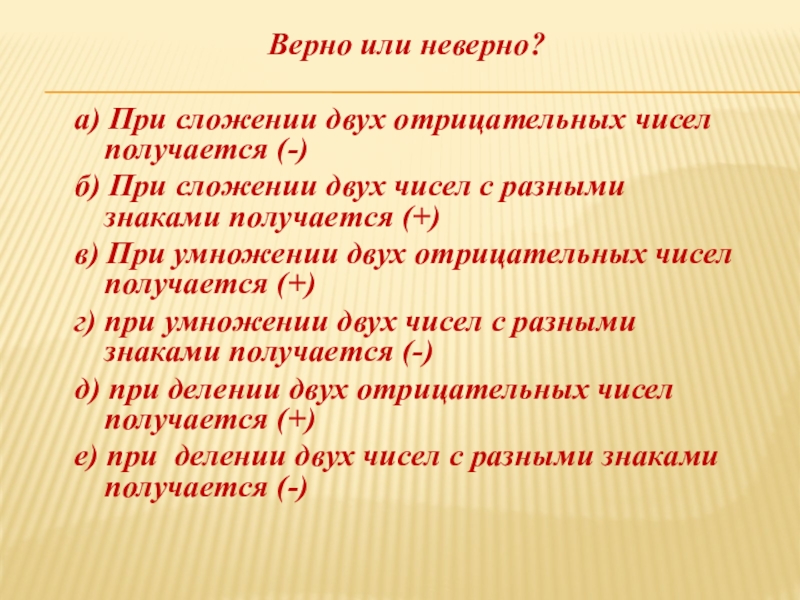 Верно или неверно?

а) При сложении двух отрицательных чисел получается (-)

б) При сложении двух чисел с разными знаками получается (+)

в) При умножении двух отрицательных чисел получается (+)

г) при умножении двух чисел с разными знаками получается (-)

д) при делении двух отрицательных чисел получается (+)

е) при делении двух чисел с разными знаками получается (-)